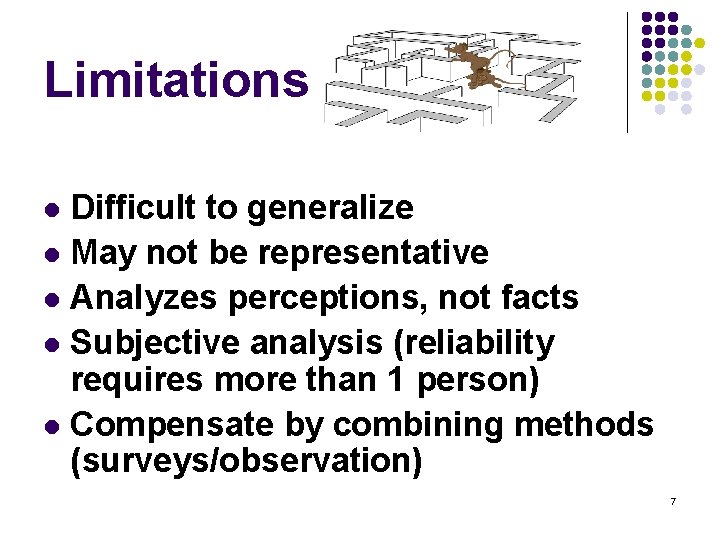 Limitations

- Difficult to generalize
- May not be representative
- Analyzes perceptions, not facts
- Subjective analysis (reliability requires more than 1 person)
- Compensate by combining methods (surveys/observation)

7